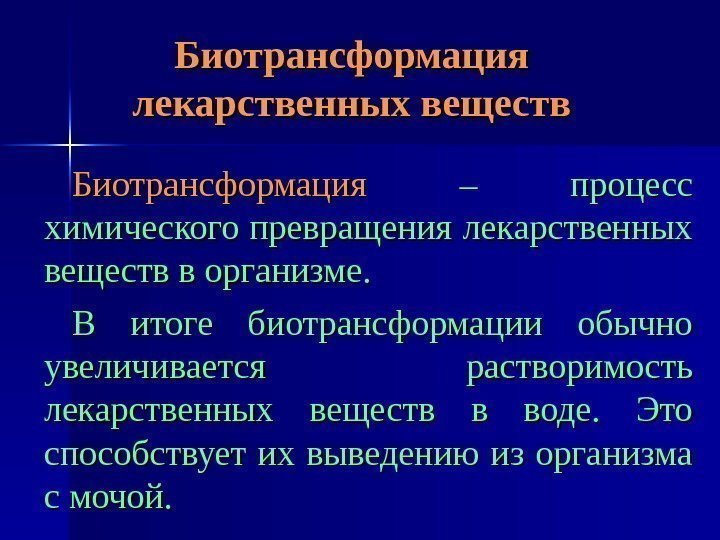 Биотрансформация лекарственных веществ

Биотрансформация – процесс химического превращения лекарственных веществ в организме.

В итоге биотрансформации обычно увеличивается растворимость лекарственных веществ в воде. Это способствует их выведению из организма с мочой.